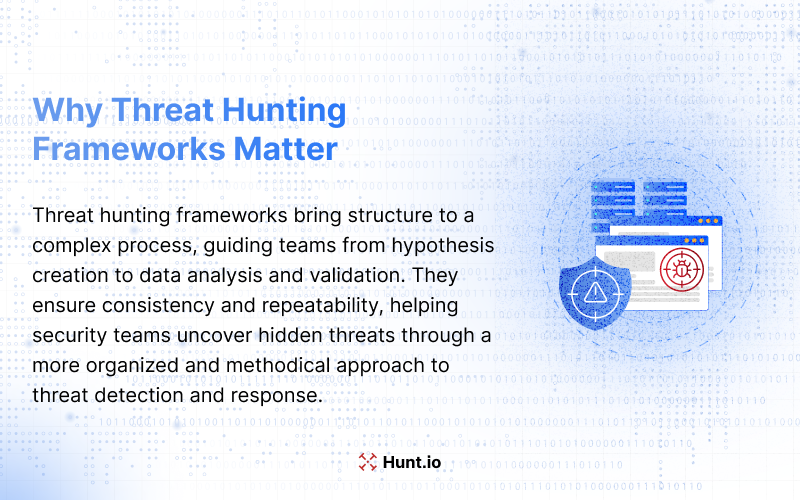 Why Threat Hunting Frameworks Matter

Threat hunting frameworks bring structure to a complex process, guiding teams from hypothesis creation to data analysis and validation. They ensure consistency and repeatability, helping security teams uncover hidden threats through a more organized and methodical approach to threat detection and response.

Hunt.io